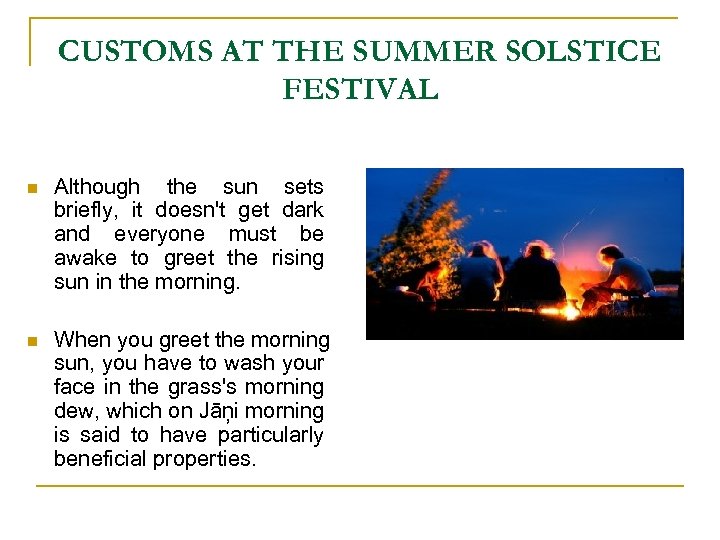 CUSTOMS AT THE SUMMER SOLSTICE FESTIVAL

Although the sun sets briefly, it doesn't get dark and everyone must be awake to greet the rising sun in the morning.

When you greet the morning sun, you have to wash your face in the grass's morning dew, which on Jāņi morning is said to have particularly beneficial properties.